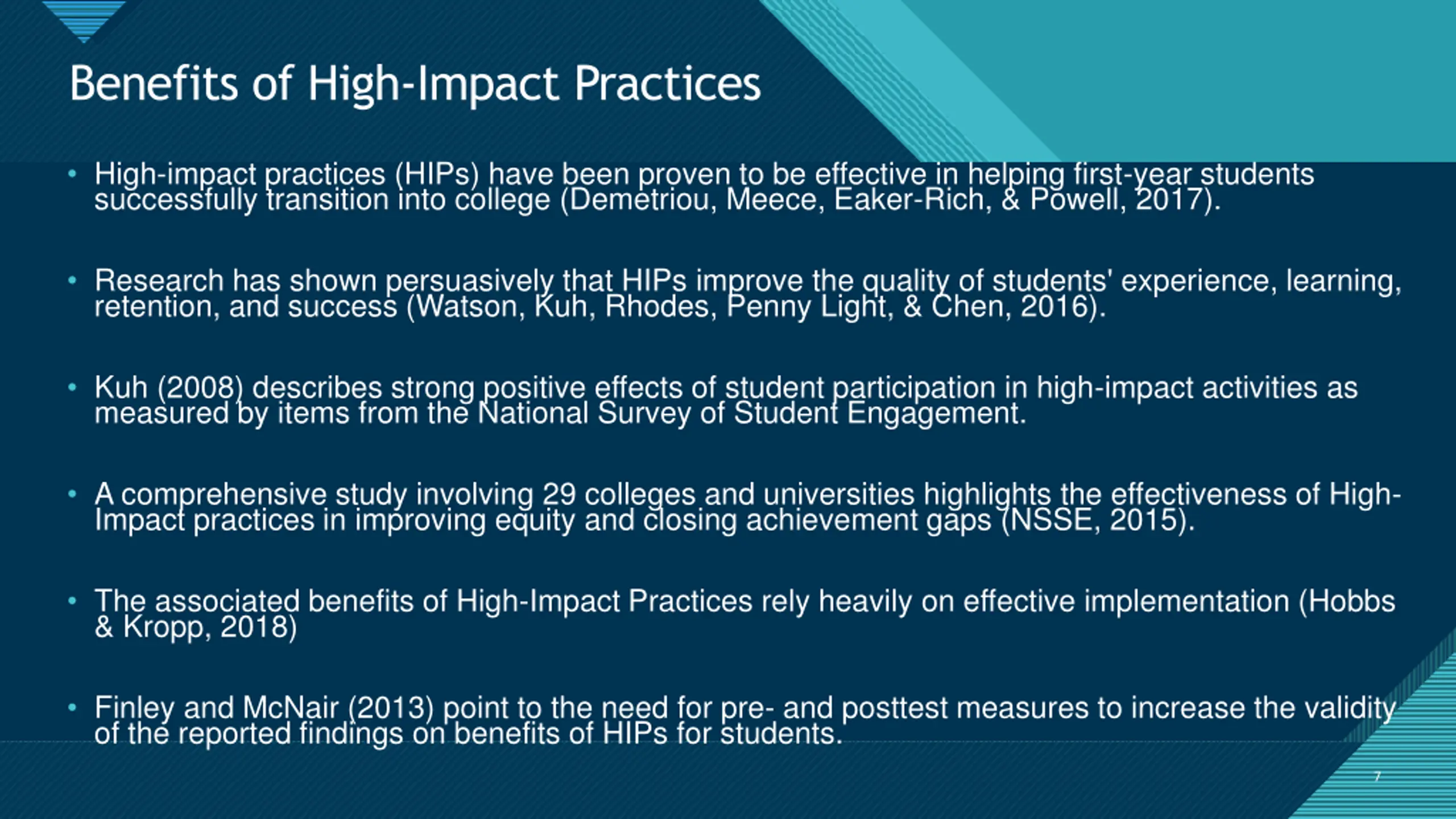 Benefits of High-Impact Practices

• High-impact practices (HIPs) have been proven to be effective in helping first-year students successfully transition into college (Demetriou, Meece, Eaker-Rich, & Powell, 2017).

• Research has shown persuasively that HIPs improve the quality of students' experience, learning, retention, and success (Watson, Kuh, Rhodes, Penny Light, & Chen, 2016).

• Kuh (2008) describes strong positive effects of student participation in high-impact activities as measured by items from the National Survey of Student Engagement.

• A comprehensive study involving 29 colleges and universities highlights the effectiveness of High-Impact practices in improving equity and closing achievement gaps (NSSE, 2015).

• The associated benefits of High-Impact Practices rely heavily on effective implementation (Hobbs & Kropp, 2018)

• Finley and McNair (2013) point to the need for pre- and posttest measures to increase the validity of the reported findings on benefits of HIPs for students.

7